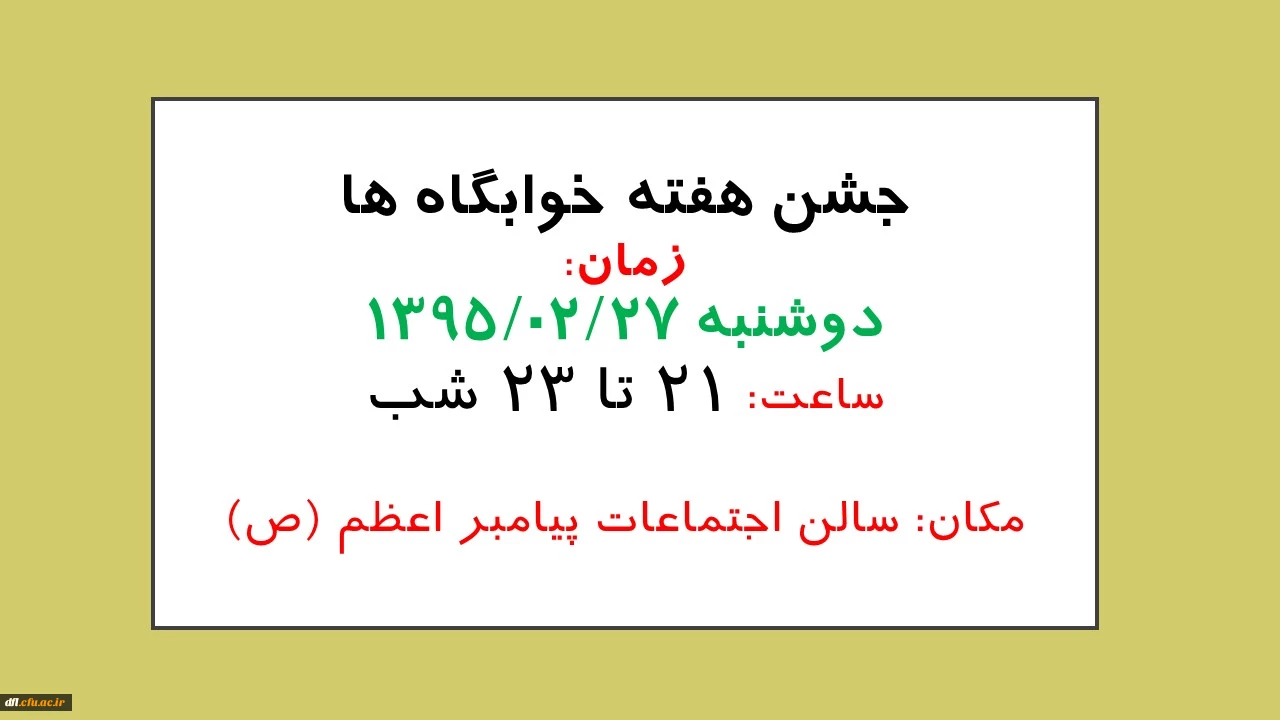 جشن هفته خوابگاه ها

زمان:

دوشنبه ۱۳۹۵/۰۲/۲۷

ساعت: ۲۱ تا ۲۳ شب

مکان: سالن اجتماعات پیامبر اعظم (ص)

dfl.cfu.ac.ir